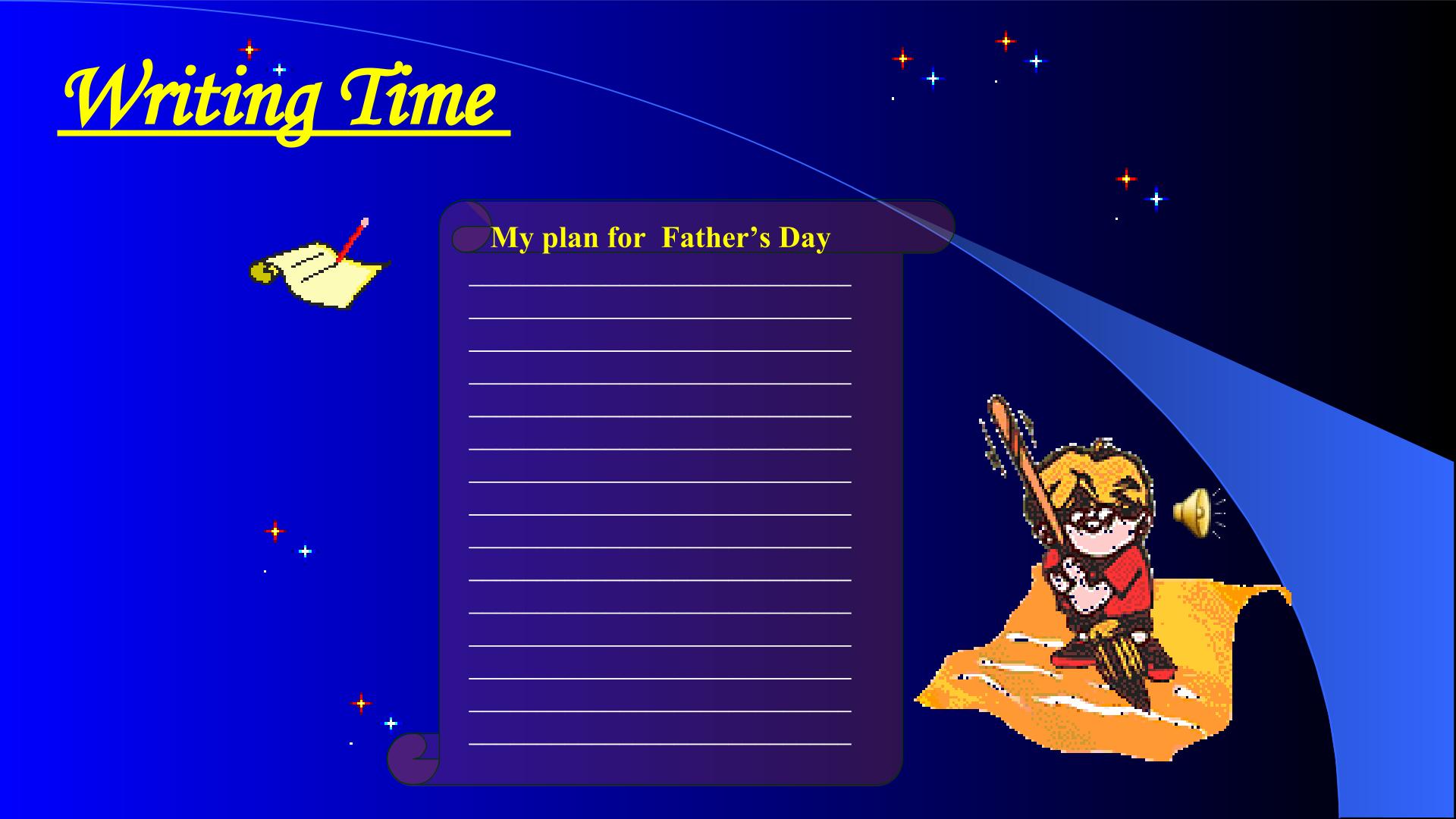 Writing Time

My plan for Father's Day

____
____
____
____
____
____
____
____
____
____
____
____
____
____
____